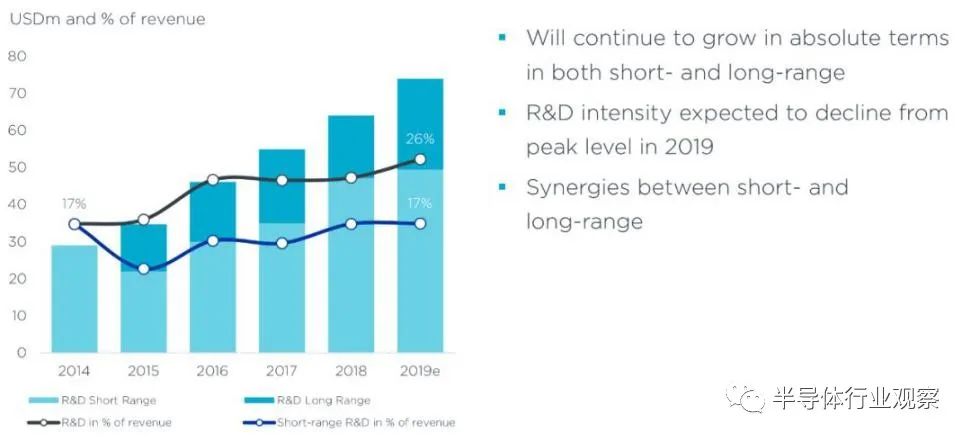 USDm and % of revenue

80
70
60
50
40
30
20
10
0

17%
26%
17%

2014 2015 2016 2017 2018 2019e

R&D Short Range
R&D Long Range
R&D in % of revenue
Short-range R&D in % of revenue

▪ Will continue to grow in absolute terms in both short- and long-range
▪ R&D intensity expected to decline from peak level in 2019
▪ Synergies between short- and long-range

半导体行业观察